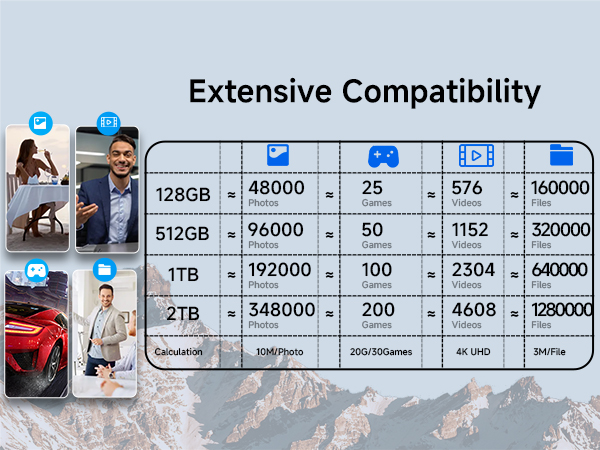 Extensive Compatibility

| | | | | | | | | |
|---|---|---|---|---|---|---|---|---|
| 128GB | ≈ | 48000 Photos | ≈ | 25 Games | ≈ | 576 Videos | ≈ | 160000 Files |
| 512GB | ≈ | 96000 Photos | ≈ | 50 Games | ≈ | 1152 Videos | ≈ | 320000 Files |
| 1TB | ≈ | 192000 Photos | ≈ | 100 Games | ≈ | 2304 Videos | ≈ | 640000 Files |
| 2TB | ≈ | 348000 Photos | ≈ | 200 Games | ≈ | 4608 Videos | ≈ | 1280000 Files |
| Calculation | | 10M/Photo | | 20G/30Games | | 4K UHD | | 3M/File |